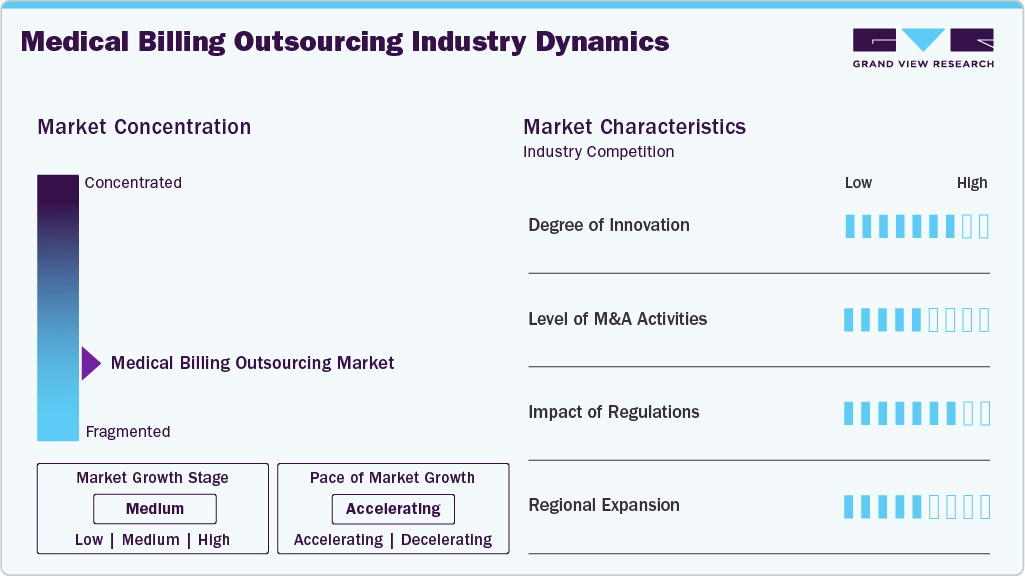 Medical Billing Outsourcing Industry Dynamics

GRAND VIEW RESEARCH

Market Concentration

Concentrated

Medical Billing Outsourcing Market

Fragmented

Market Growth Stage
Medium
Low | Medium | High

Pace of Market Growth
Accelerating
Accelerating | Decelerating

Market Characteristics
Industry Competition

Low High

Degree of Innovation

Level of M&A Activities

Impact of Regulations

Regional Expansion